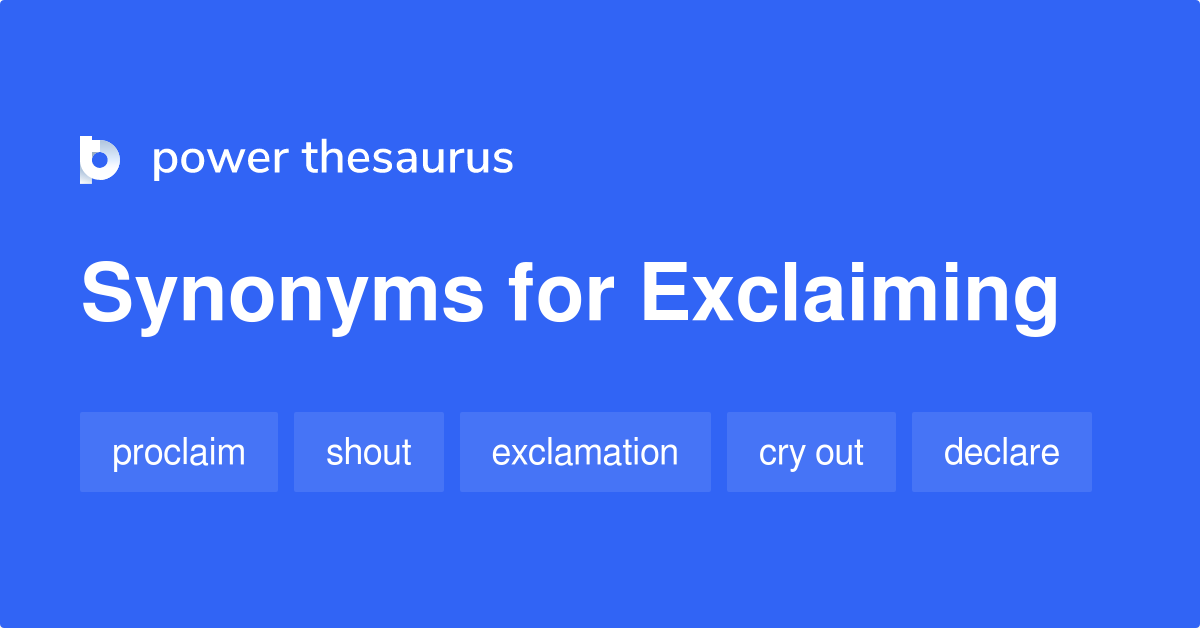 power thesaurus

Synonyms for Exclaiming

proclaim shout exclamation cry out declare